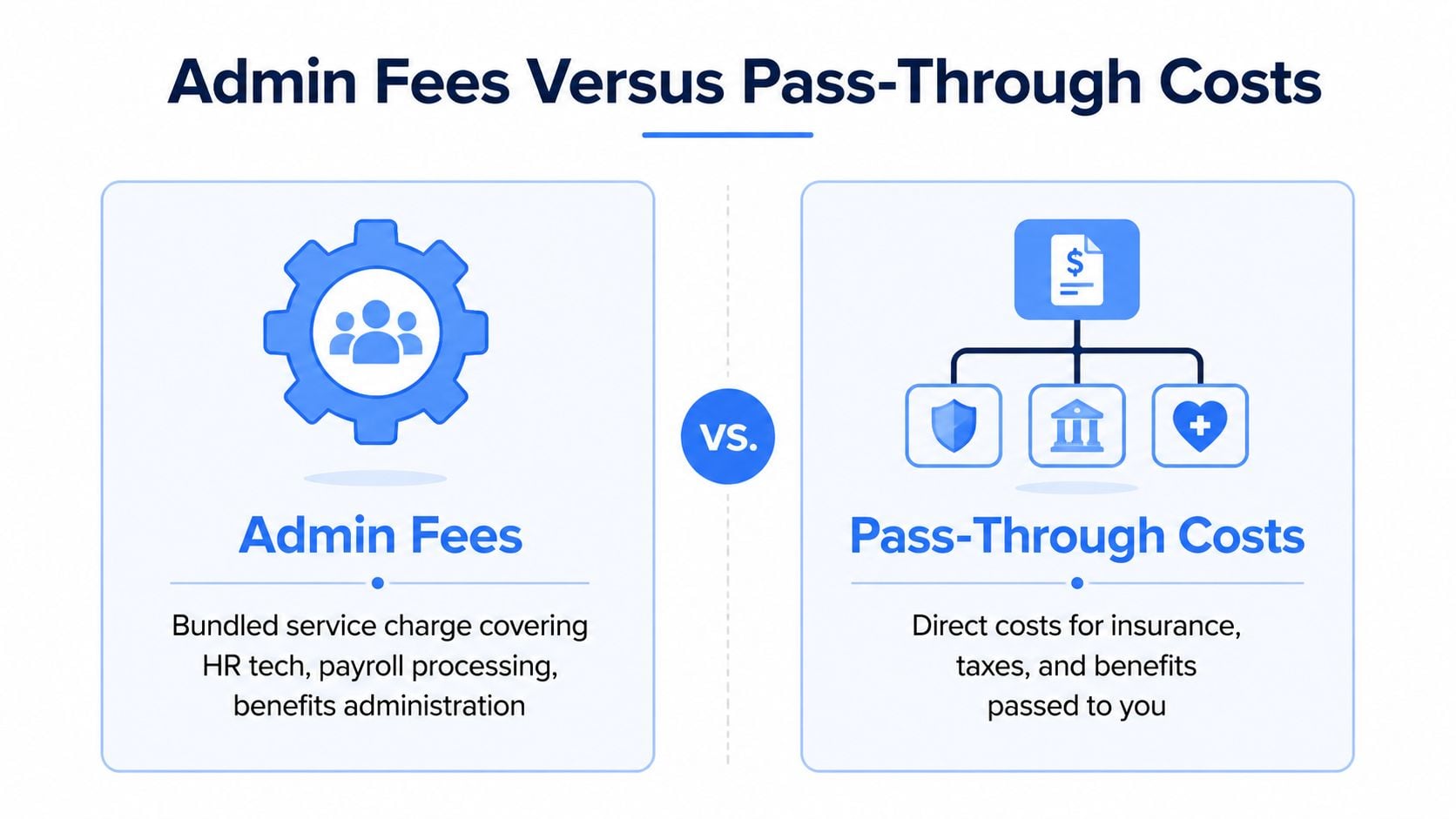 Admin Fees Versus Pass-Through Costs

Admin Fees

Bundled service charge covering HR tech, payroll processing, benefits administration

VS.

$

Pass-Through Costs

Direct costs for insurance, taxes, and benefits passed to you